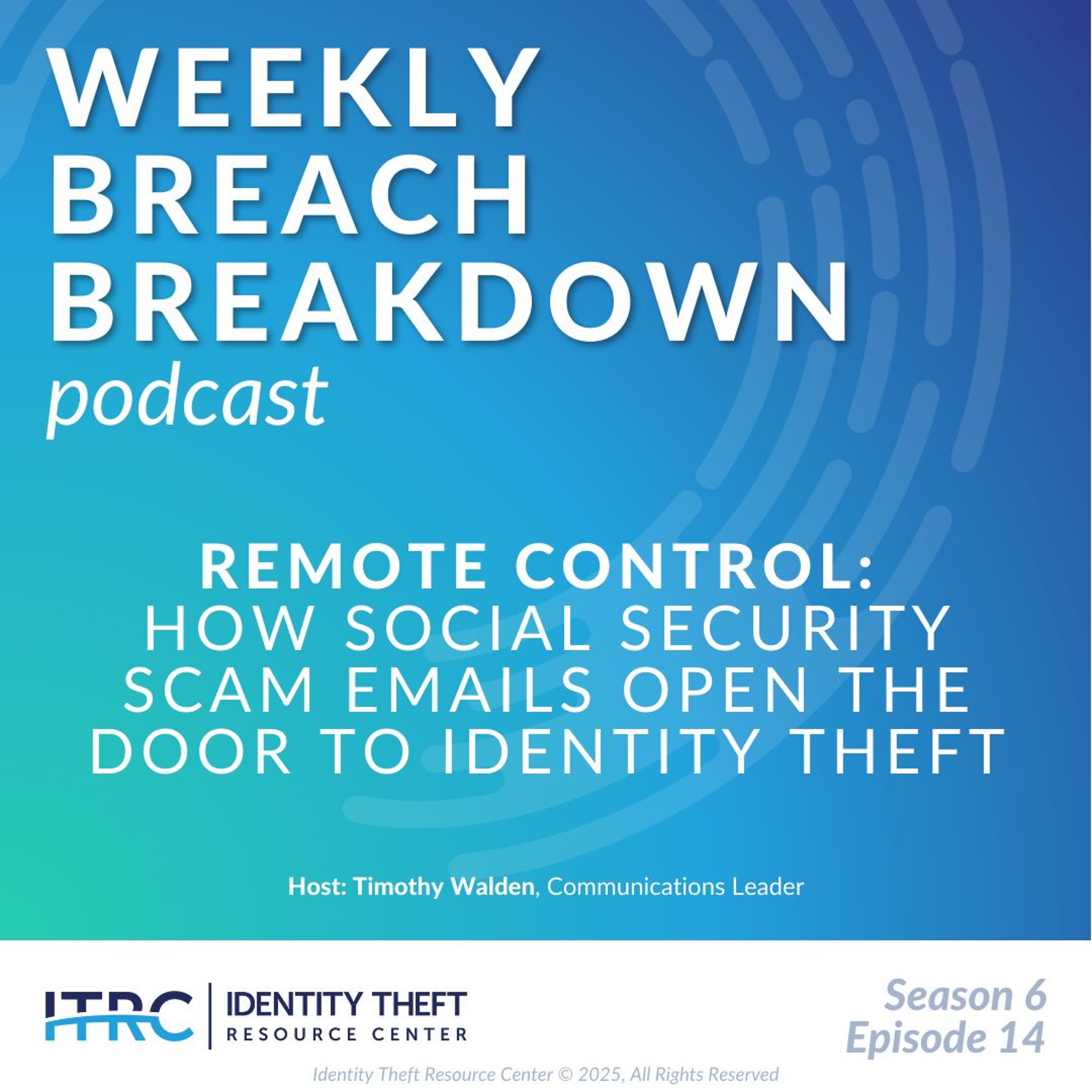 WEEKLY BREACH BREAKDOWN
podcast

REMOTE CONTROL:
HOW SOCIAL SECURITY SCAM EMAILS OPEN THE DOOR TO IDENTITY THEFT

Host: Timothy Walden, Communications Leader

ITRC | IDENTITY THEFT RESOURCE CENTER

Season 6
Episode 14

Identity Theft Resource Center © 2025, All Rights Reserved